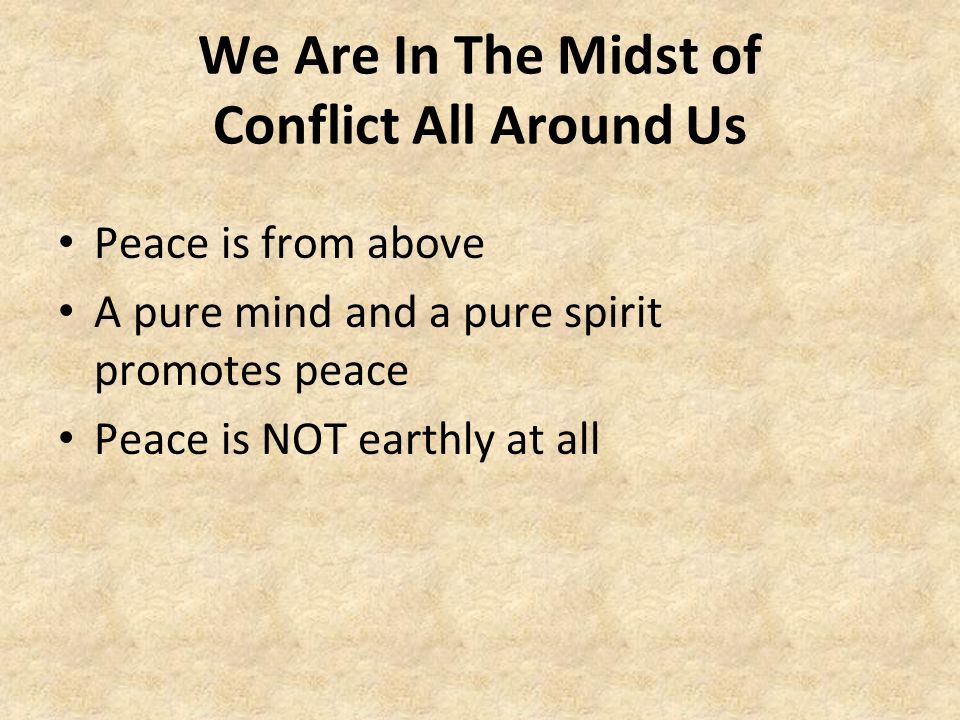 We Are In The Midst of Conflict All Around Us

• Peace is from above
• A pure mind and a pure spirit promotes peace
• Peace is NOT earthly at all